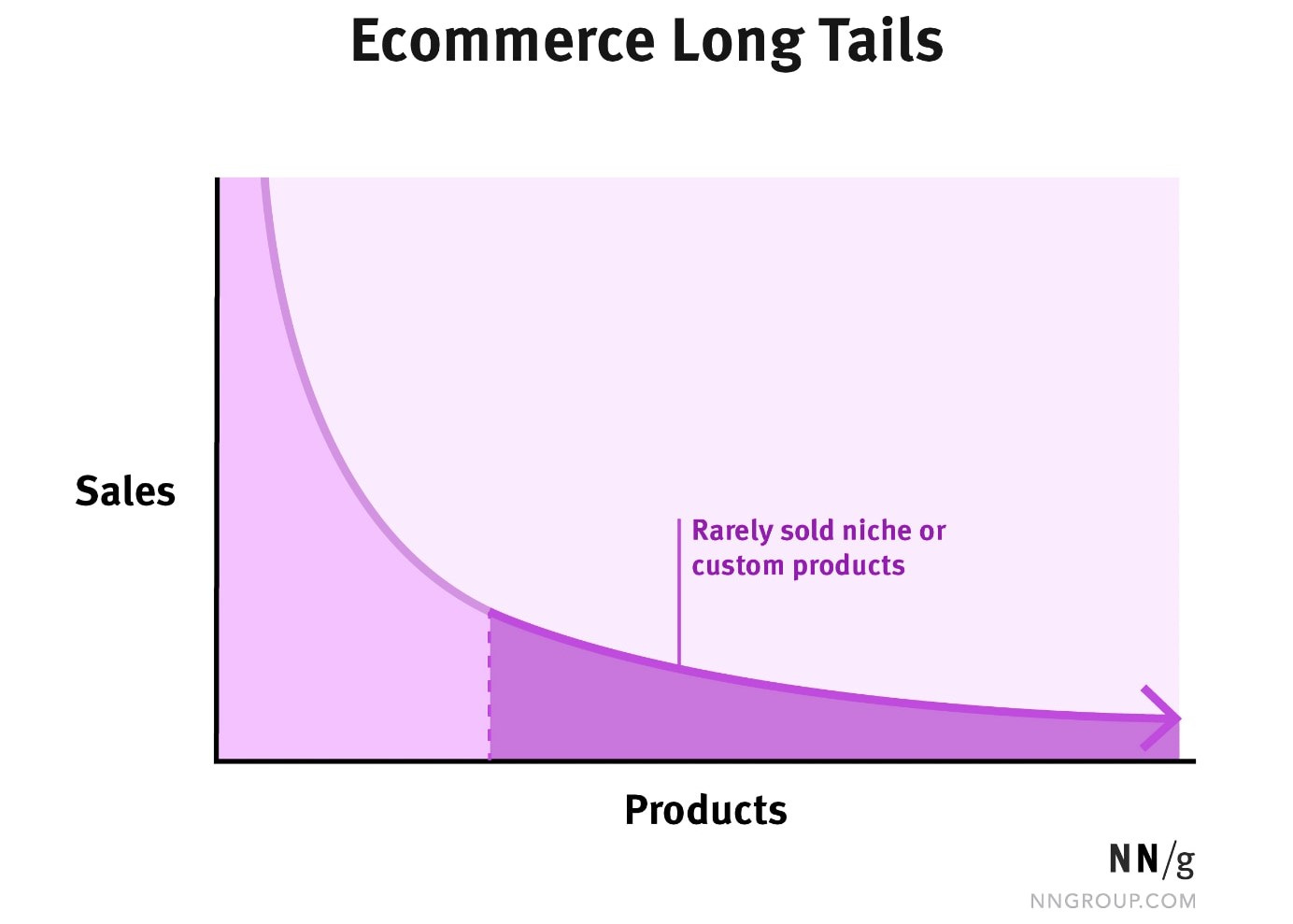 Ecommerce Long Tails

Sales

Rarely sold niche or custom products

Products

NN/g
NNGROUP.COM